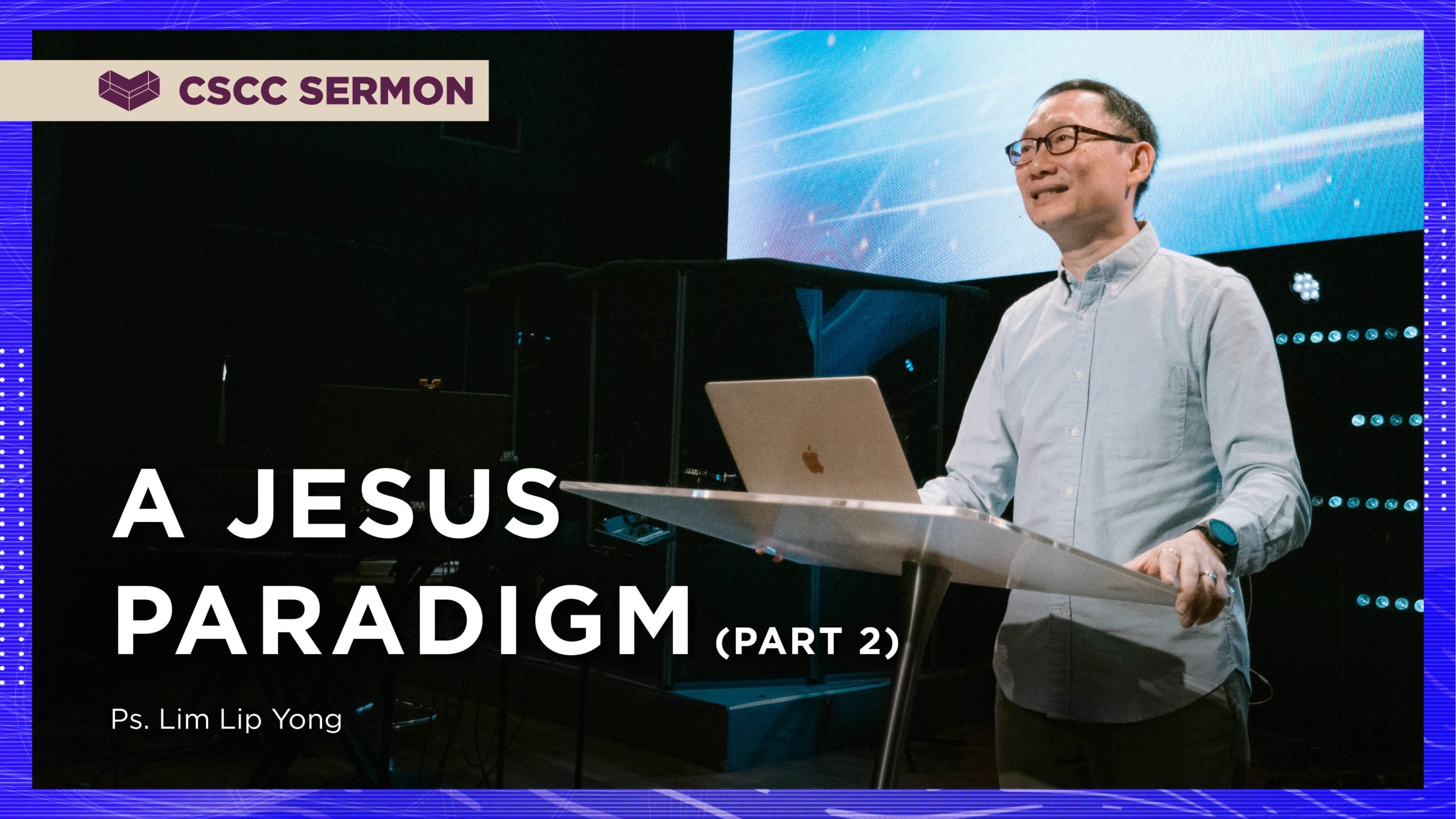 CSCC SERMON

A JESUS PARADIGM (PART 2)

Ps. Lim Lip Yong